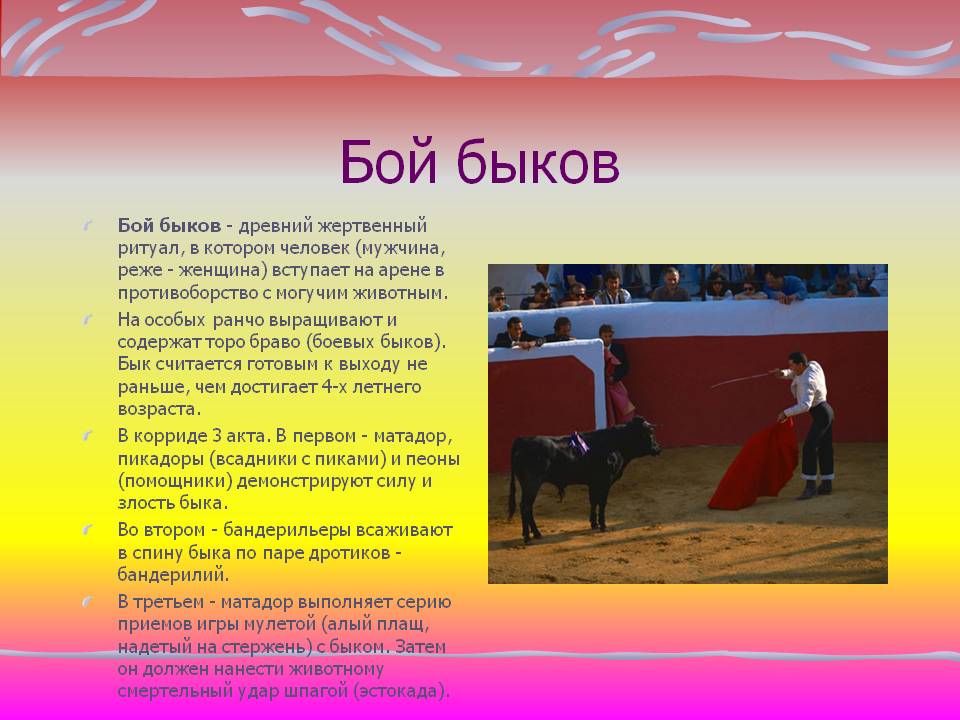 Бой быков

Бой быков - древний жертвенный ритуал, в котором человек (мужчина, реже - женщина) вступает на арене в противоборство с могучим животным.

На особых ранчо выращивают и содержат торо браво (боевых быков). Бык считается готовым к выходу не раньше, чем достигает 4-х летнего возраста.

В корриде 3 акта. В первом - матадор, пикадоры (всадники с пиками) и пеоны (помощники) демонстрируют силу и злость быка.

Во втором - бандерильеры всаживают в спину быка по паре дротиков - бандерилий.

В третьем - матадор выполняет серию приемов игры мулетой (алый плащ, надетый на стержень) с быком. Затем он должен нанести животному смертельный удар шпагой (эстокада).